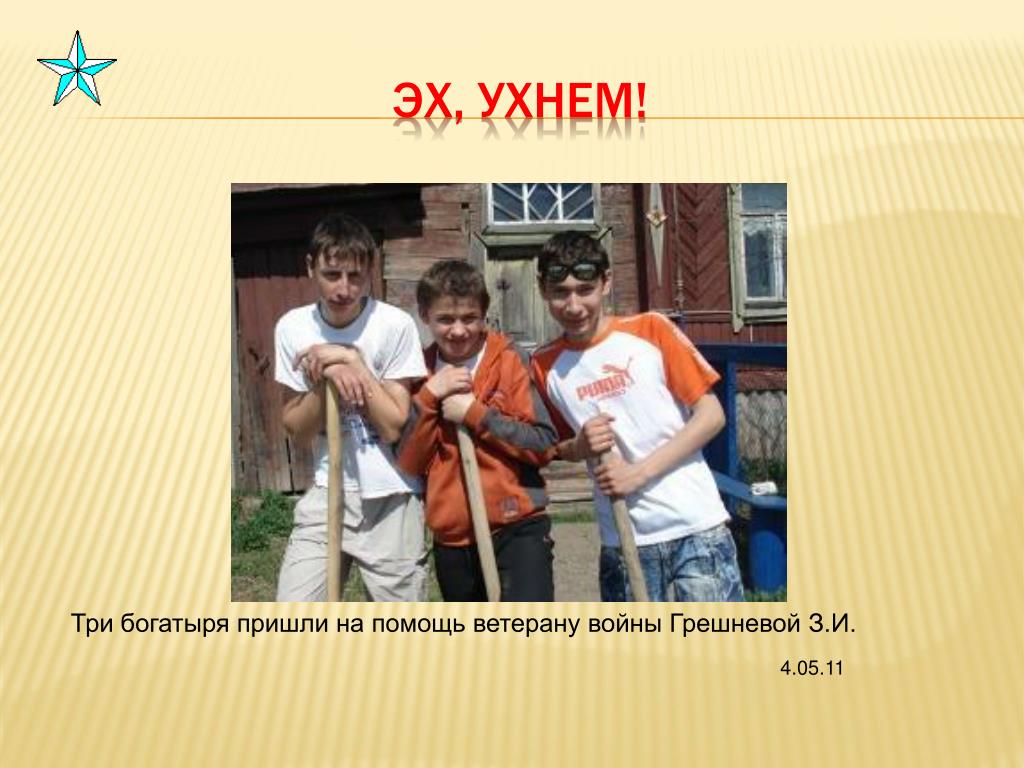 ЭХ, УХНЕМ!

PUMA

Три богатыря пришли на помощь ветерану войны Грешневой З.И.

4.05.11